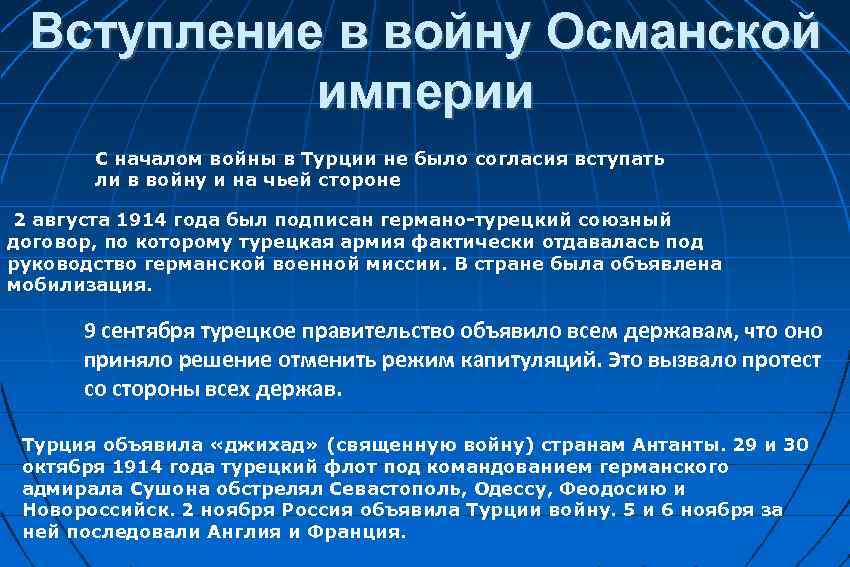 Вступление в войну Османской империи

С началом войны в Турции не было согласия вступать ли в войну и на чьей стороне

2 августа 1914 года был подписан германо-турецкий союзный договор, по которому турецкая армия фактически отдавалась под руководство германской военной миссии. В стране была объявлена мобилизация.

9 сентября турецкое правительство объявило всем державам, что оно приняло решение отменить режим капитуляций. Это вызвало протест со стороны всех держав.

Турция объявила «джихад» (священную войну) странам Антанты. 29 и 30 октября 1914 года турецкий флот под командованием германского адмирала Сушона обстрелял Севастополь, Одессу, Феодосию и Новороссийск. 2 ноября Россия объявила Турции войну. 5 и 6 ноября за ней последовали Англия и Франция.